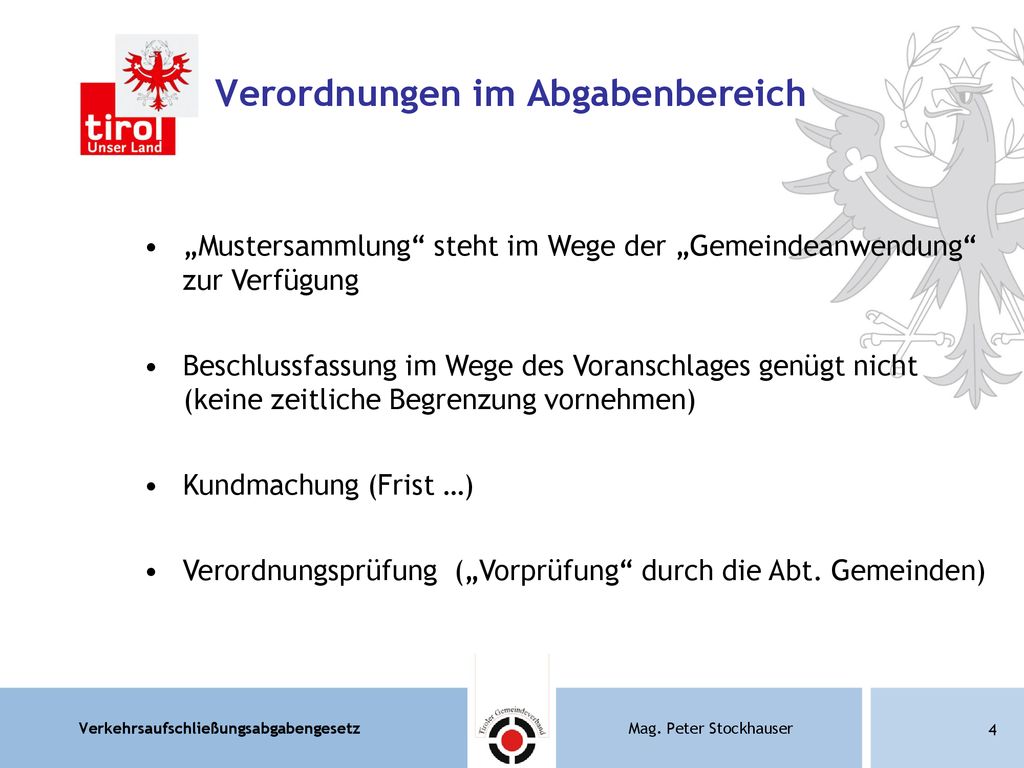 tirol
Unser Land

Verordnungen im Abgabenbereich

• „Mustersammlung“ steht im Wege der „Gemeindeanwendung“ zur Verfügung

• Beschlussfassung im Wege des Voranschlages genügt nicht (keine zeitliche Begrenzung vornehmen)

• Kundmachung (Frist …)

• Verordnungsprüfung („Vorprüfung“ durch die Abt. Gemeinden)

Verkehrsaufschließungsabgabengesetz

Tiroler Gemeindeverband

Mag. Peter Stockhauser

4